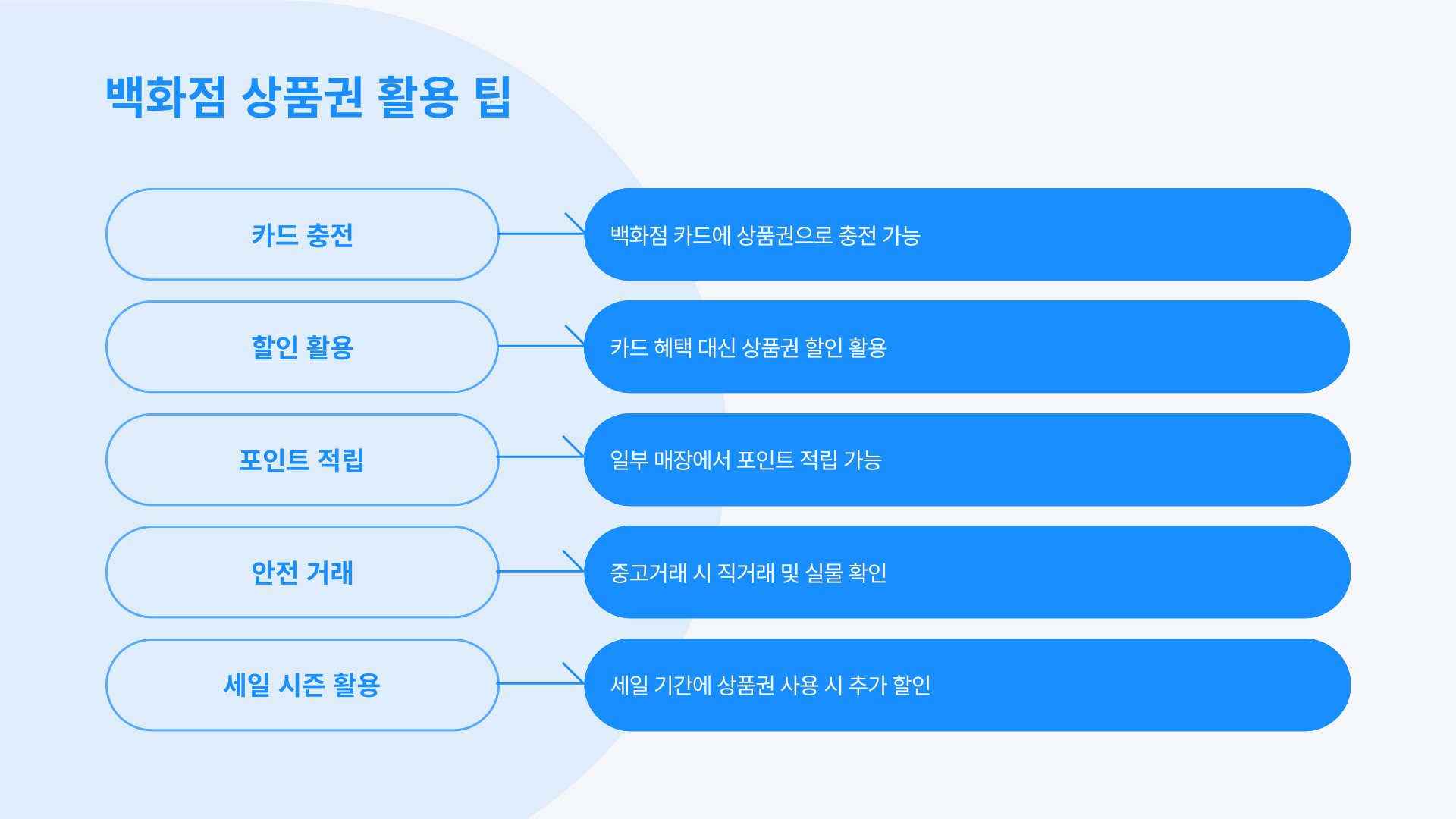 백화점 상품권 활용 팁

카드 충전

백화점 카드에 상품권으로 충전 가능

할인 활용

카드 혜택 대신 상품권 할인 활용

포인트 적립

일부 매장에서 포인트 적립 가능

안전 거래

중고거래 시 직거래 및 실물 확인

세일 시즌 활용

세일 기간에 상품권 사용 시 추가 할인